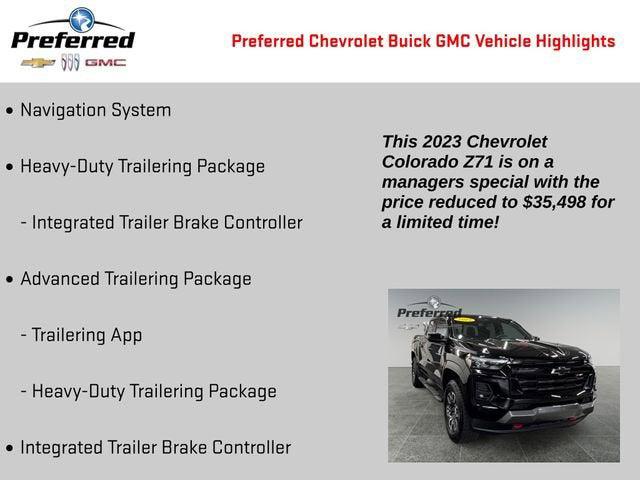 Preferred
GMC

Preferred Chevrolet Buick GMC Vehicle Highlights

• Navigation System

• Heavy-Duty Trailering Package

- Integrated Trailer Brake Controller

• Advanced Trailering Package

- Trailering App

- Heavy-Duty Trailering Package

• Integrated Trailer Brake Controller

This 2023 Chevrolet Colorado Z71 is on a managers special with the price reduced to $35,498 for a limited time!

Preferred